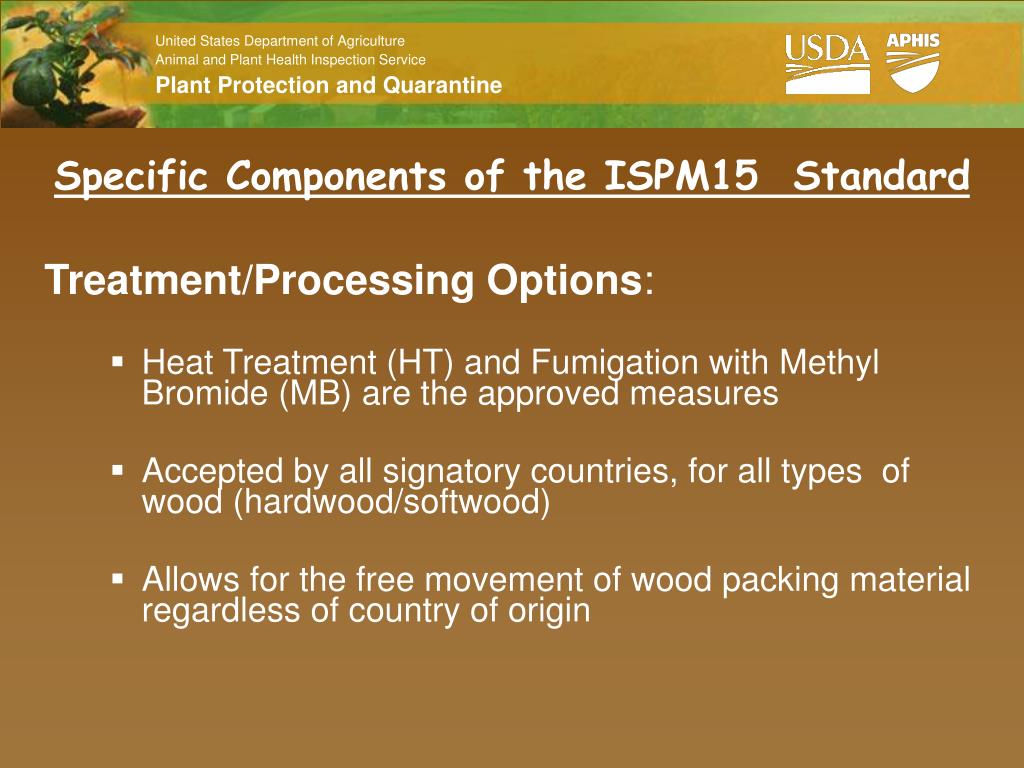 United States Department of Agriculture
Animal and Plant Health Inspection Service
Plant Protection and Quarantine

USDA APHIS

Specific Components of the ISPM15 Standard

Treatment/Processing Options:

▪ Heat Treatment (HT) and Fumigation with Methyl Bromide (MB) are the approved measures

▪ Accepted by all signatory countries, for all types of wood (hardwood/softwood)

▪ Allows for the free movement of wood packing material regardless of country of origin